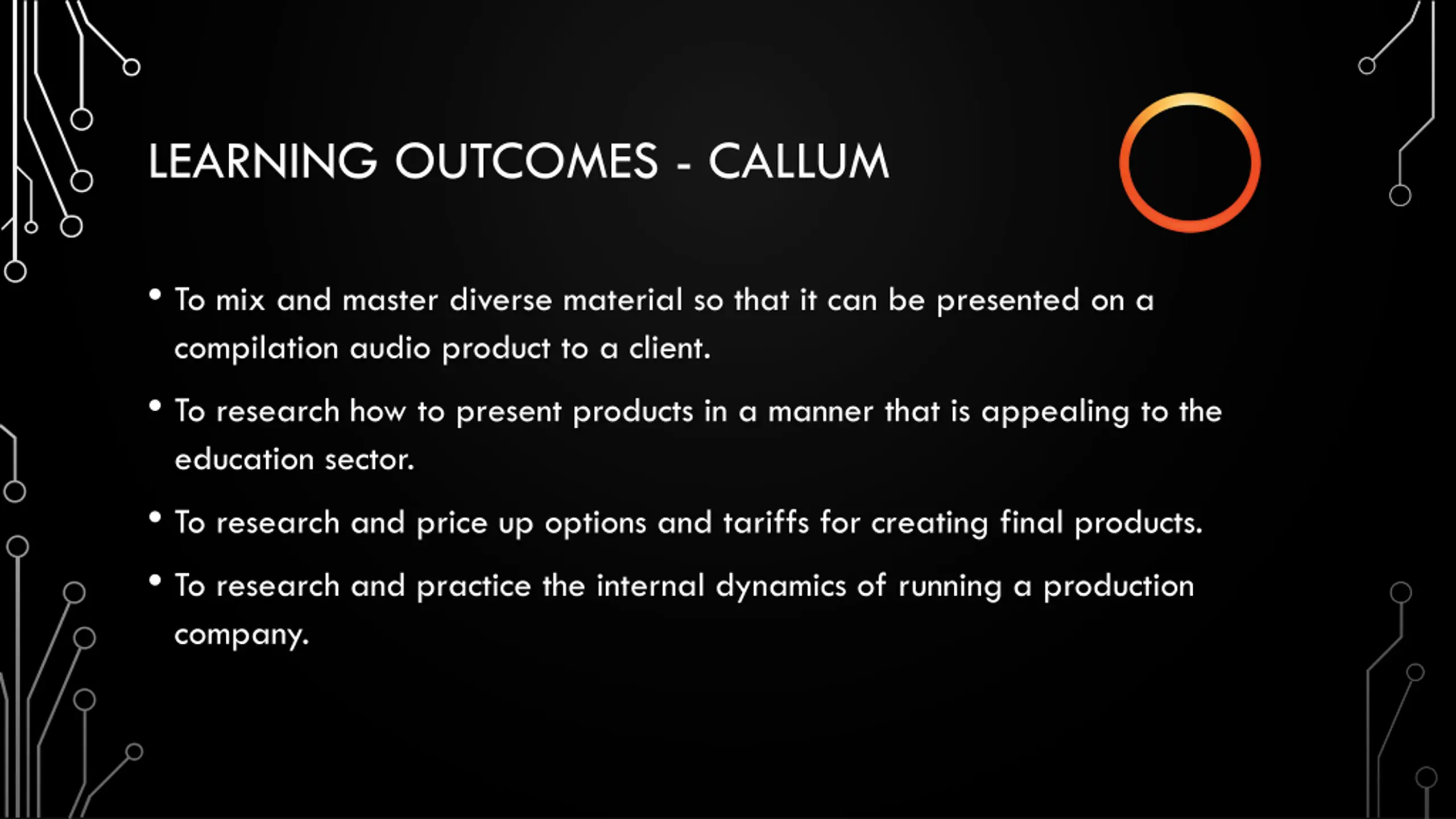 LEARNING OUTCOMES - CALLUM

• To mix and master diverse material so that it can be presented on a compilation audio product to a client.

• To research how to present products in a manner that is appealing to the education sector.

• To research and price up options and tariffs for creating final products.

• To research and practice the internal dynamics of running a production company.